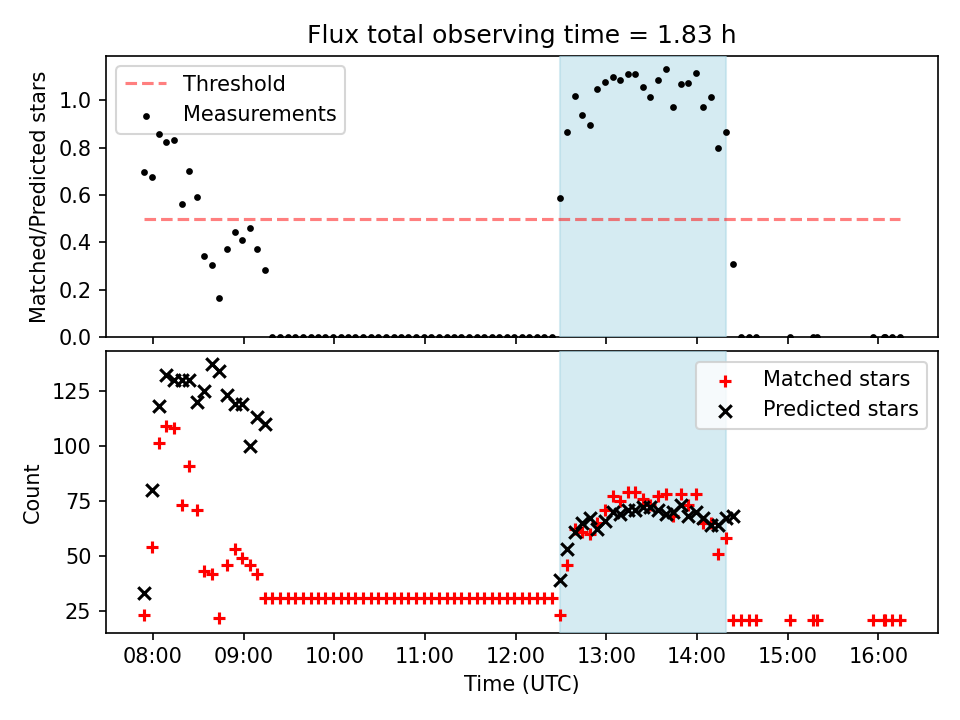 Flux total observing time = 1.83 h

Threshold
Measurements

Matched/Predicted stars

1.0
0.8
0.6
0.4
0.2
0.0

Matched stars
Predicted stars

Count

125
100
75
50
25

08:00
09:00
10:00
11:00
12:00
13:00
14:00
15:00
16:00

Time (UTC)